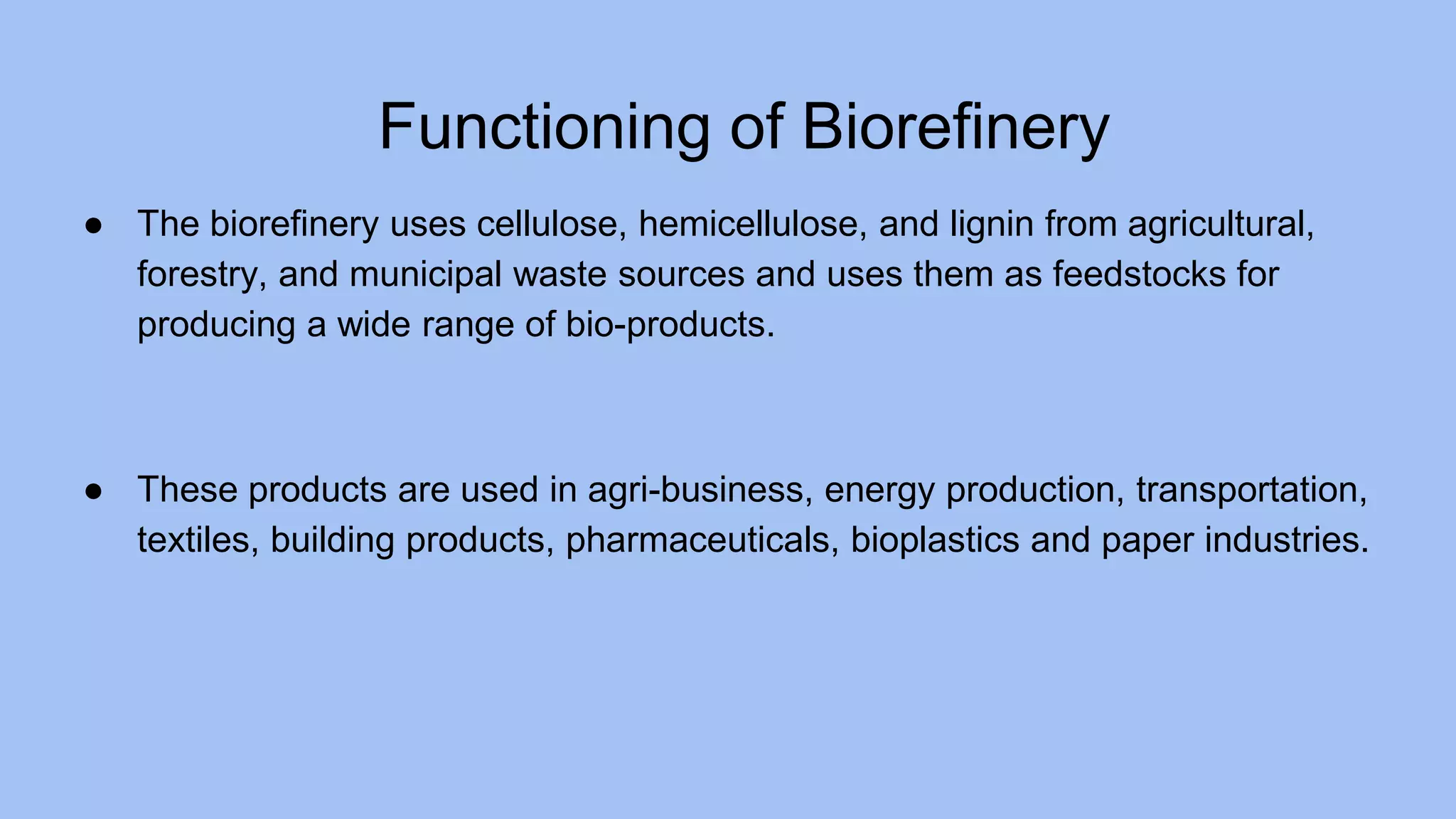 Functioning of Biorefinery

● The biorefinery uses cellulose, hemicellulose, and lignin from agricultural, forestry, and municipal waste sources and uses them as feedstocks for producing a wide range of bio-products.

● These products are used in agri-business, energy production, transportation, textiles, building products, pharmaceuticals, bioplastics and paper industries.